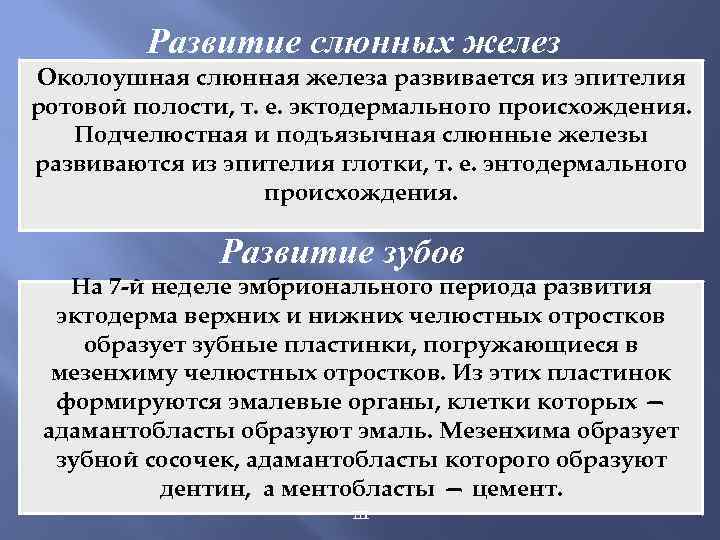 Развитие слюнных желез

Околоушная слюнная железа развивается из эпителия ротовой полости, т. е. эктодермального происхождения. Подчелюстная и подъязычная слюнные железы развиваются из эпителия глотки, т. е. энтодермального происхождения.

Развитие зубов

На 7-й неделе эмбрионального периода развития эктодерма верхних и нижних челюстных отростков образует зубные пластинки, погружающиеся в мезенхиму челюстных отростков. Из этих пластинок формируются эмалевые органы, клетки которых — адамантобласты образуют эмаль. Мезенхима образует зубной сосочек, адамантобласты которого образуют дентин, а ментобласты — цемент.